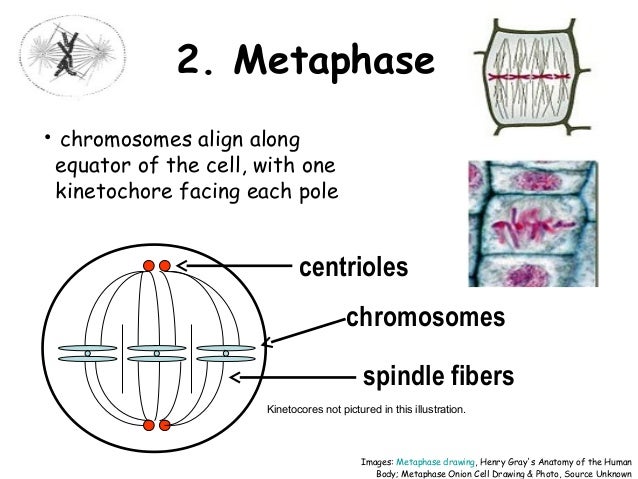 2. Metaphase

• chromosomes align along equator of the cell, with one kinetochore facing each pole

centrioles

chromosomes

spindle fibers

Kinetocores not pictured in this illustration.

Images: Metaphase drawing, Henry Gray's Anatomy of the Human Body; Metaphase Onion Cell Drawing & Photo, Source Unknown